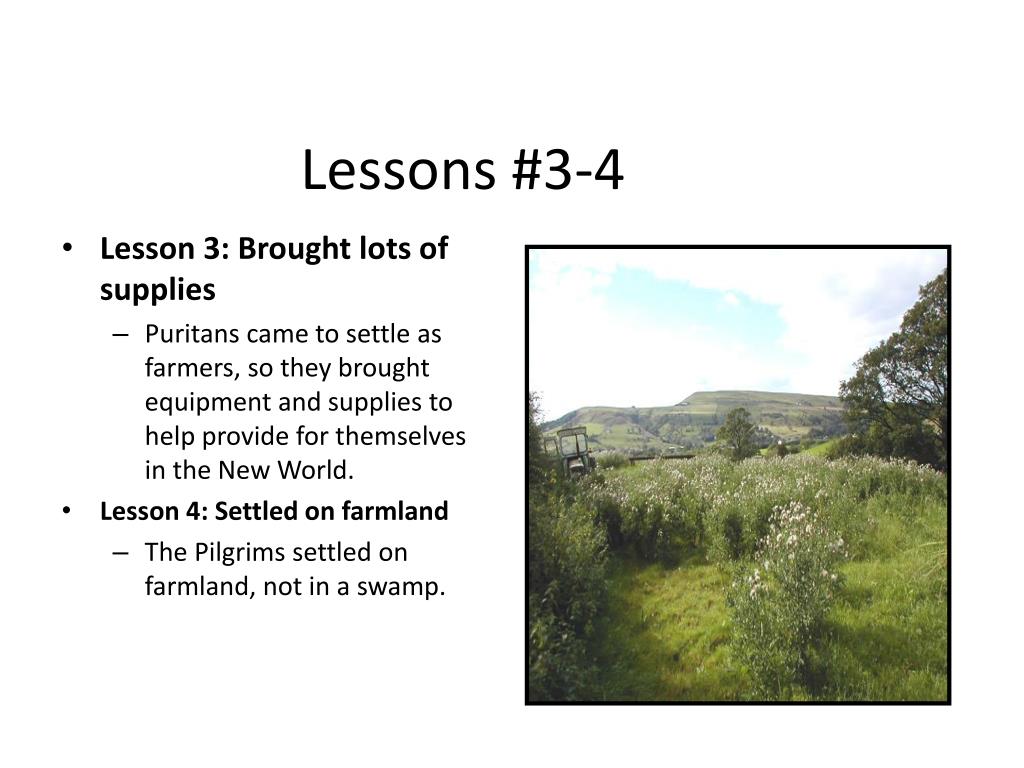 Lessons #3-4

• Lesson 3: Brought lots of supplies
– Puritans came to settle as farmers, so they brought equipment and supplies to help provide for themselves in the New World.

• Lesson 4: Settled on farmland
– The Pilgrims settled on farmland, not in a swamp.